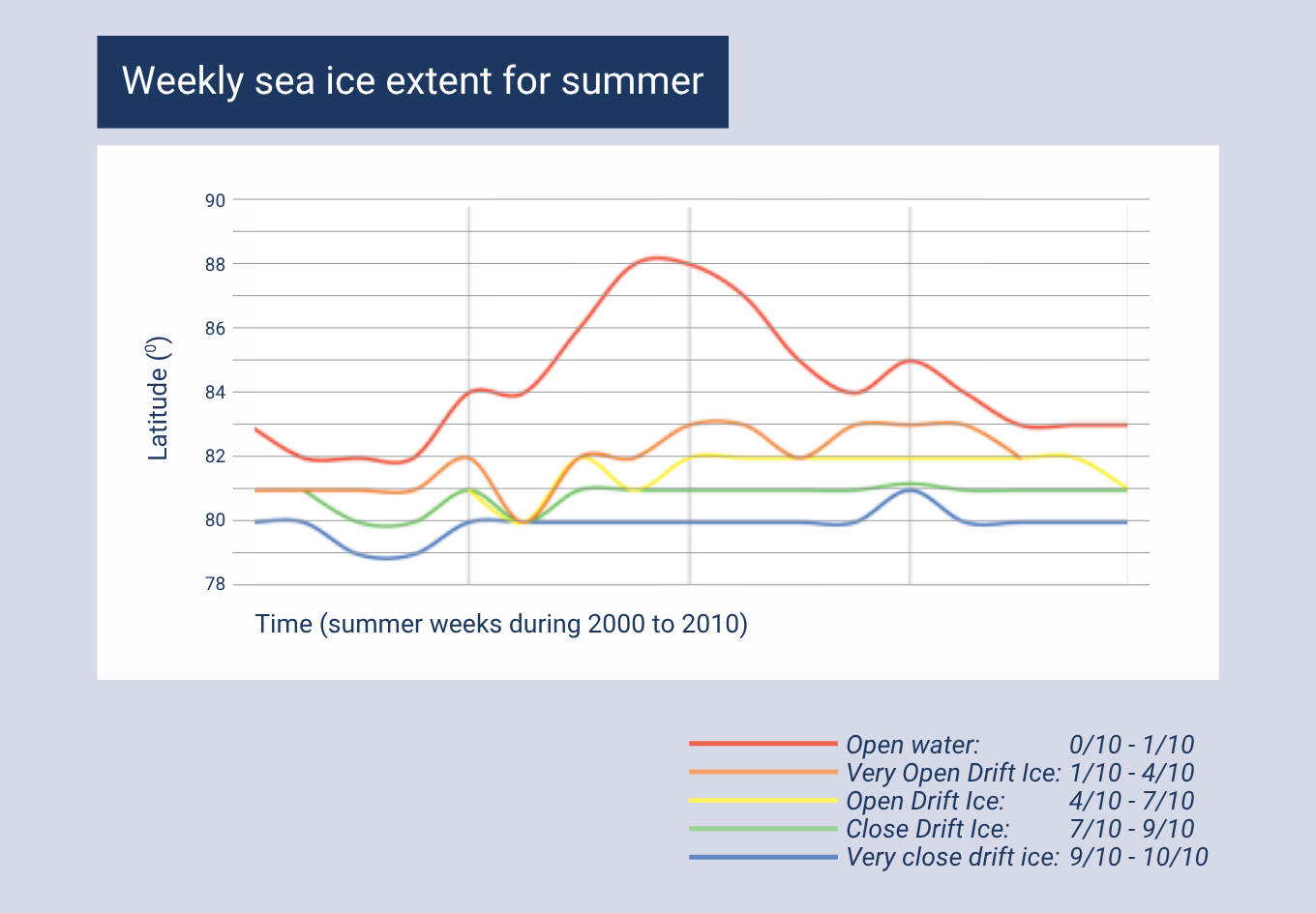 Weekly sea ice extent for summer

90
88
86
84
82
80
78

Latitude ($^0$)

Time (summer weeks during 2000 to 2010)

Open water: 0/10 - 1/10
Very Open Drift Ice: 1/10 - 4/10
Open Drift Ice: 4/10 - 7/10
Close Drift Ice: 7/10 - 9/10
Very close drift ice: 9/10 - 10/10